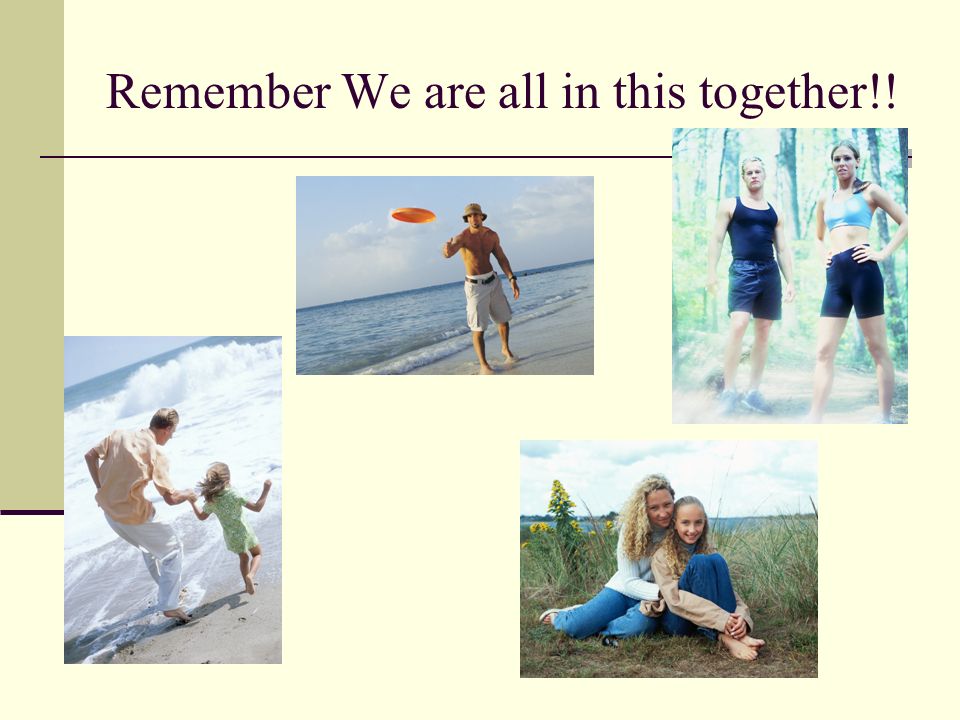 Remember We are all in this together!!